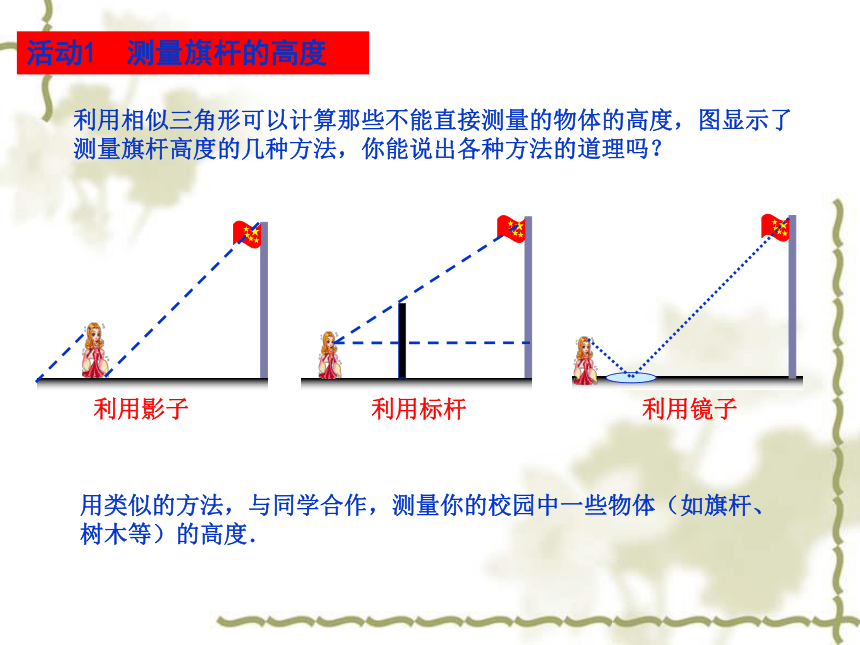 活动1　测量旗杆的高度

利用相似三角形可以计算那些不能直接测量的物体的高度，图显示了测量旗杆高度的几种方法，你能说出各种方法的道理吗？

利用影子

利用标杆

利用镜子

用类似的方法，与同学合作，测量你的校园中一些物体（如旗杆、树木等）的高度.